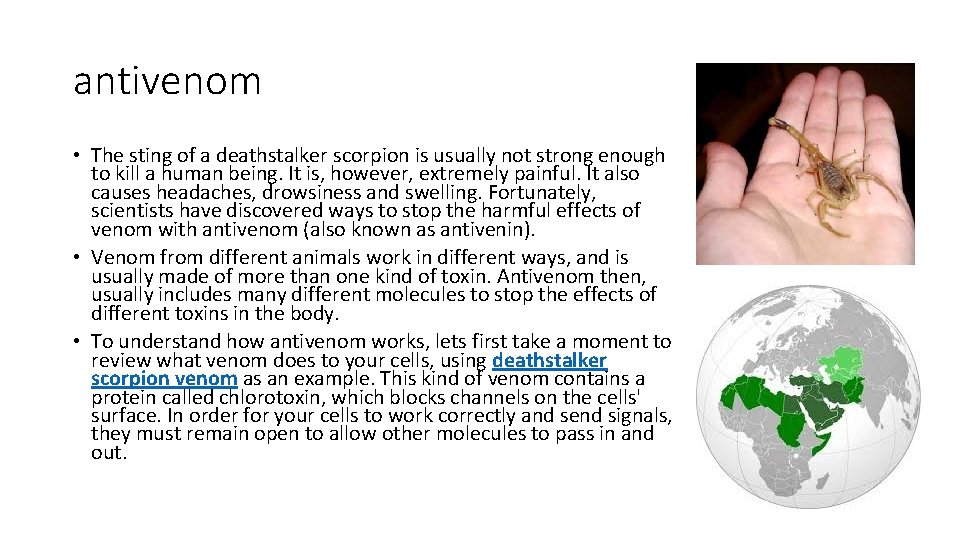 antivenom

• The sting of a deathstalker scorpion is usually not strong enough to kill a human being. It is, however, extremely painful. It also causes headaches, drowsiness and swelling. Fortunately, scientists have discovered ways to stop the harmful effects of venom with antivenom (also known as antivenin).
• Venom from different animals work in different ways, and is usually made of more than one kind of toxin. Antivenom then, usually includes many different molecules to stop the effects of different toxins in the body.
• To understand how antivenom works, lets first take a moment to review what venom does to your cells, using deathstalker scorpion venom as an example. This kind of venom contains a protein called chlorotoxin, which blocks channels on the cells' surface. In order for your cells to work correctly and send signals, they must remain open to allow other molecules to pass in and out.